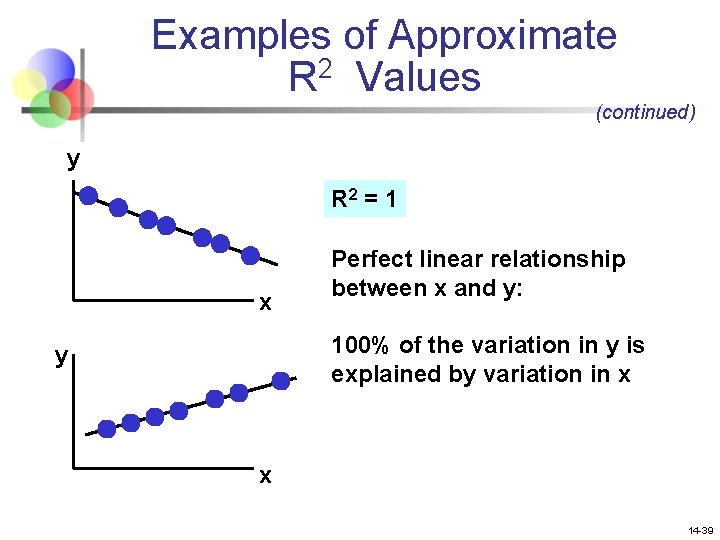 Examples of Approximate $R^2$ Values

(continued)

y

x

y

x

$R^2 = 1$

Perfect linear relationship between x and y:

100% of the variation in y is explained by variation in x

14-39